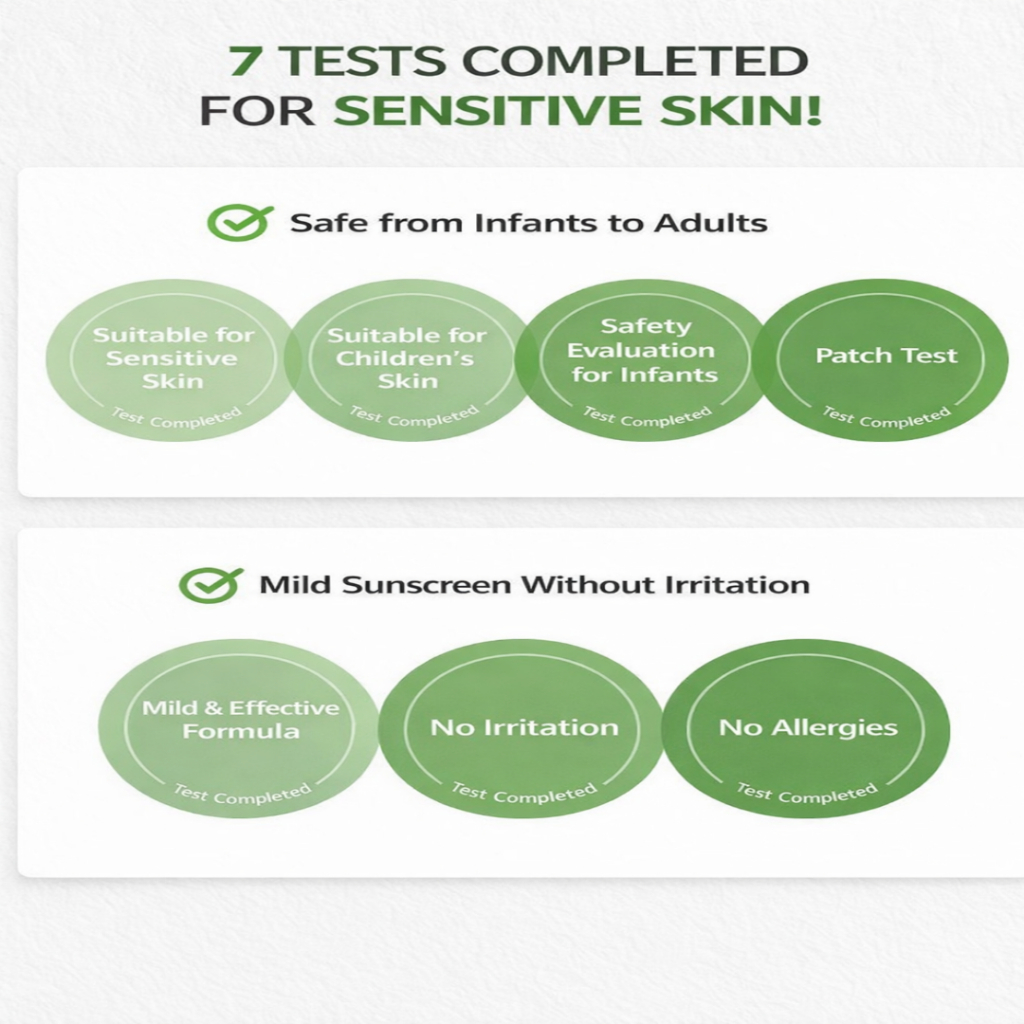 7 TESTS COMPLETED
FOR SENSITIVE SKIN!

Safe from Infants to Adults

Suitable for Sensitive Skin
Test Completed

Suitable for Children's Skin
Test Completed

Safety Evaluation for Infants
Test Completed

Patch Test
Test Completed

Mild Sunscreen Without Irritation

Mild & Effective Formula
Test Completed

No Irritation
Test Completed

No Allergies
Test Completed